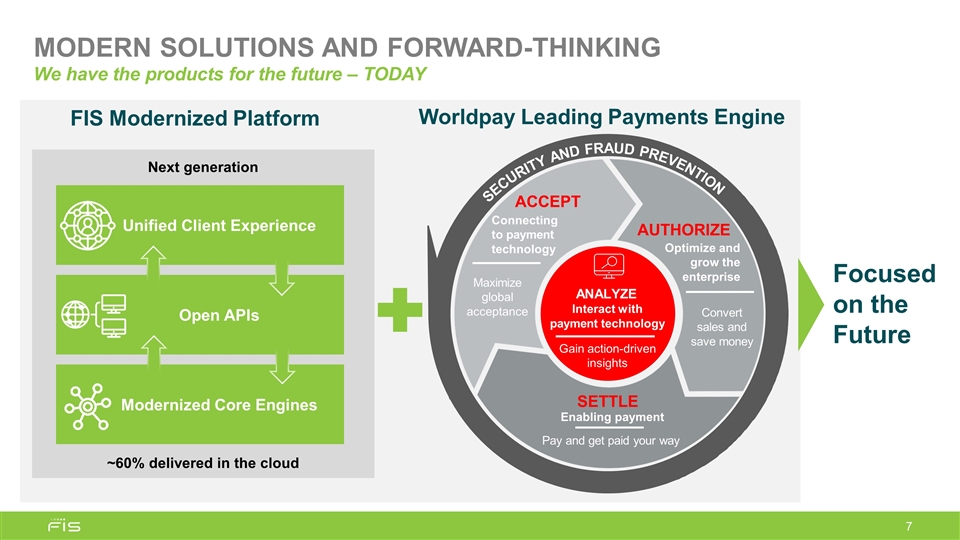 MODERN SOLUTIONS AND FORWARD-THINKING
We have the products for the future – TODAY

FIS Modernized Platform

Next generation

Unified Client Experience

Open APIs

Modernized Core Engines

~60% delivered in the cloud

Worldpay Leading Payments Engine

SECURITY AND FRAUD PREVENTION

ACCEPT
Connecting to payment technology

Maximize global acceptance

AUTHORIZE
Optimize and grow the enterprise

Convert sales and save money

ANALYZE
Interact with payment technology

Gain action-driven insights

SETTLE
Enabling payment

Pay and get paid your way

Focused on the Future

FIS

7